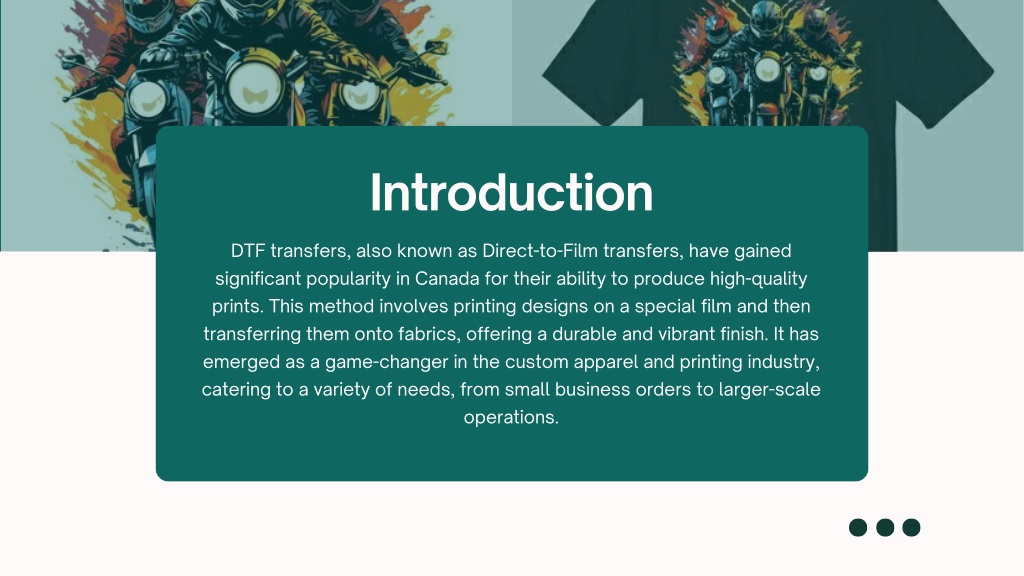 Introduction

DTF transfers, also known as Direct-to-Film transfers, have gained significant popularity in Canada for their ability to produce high-quality prints. This method involves printing designs on a special film and then transferring them onto fabrics, offering a durable and vibrant finish. It has emerged as a game-changer in the custom apparel and printing industry, catering to a variety of needs, from small business orders to larger-scale operations.